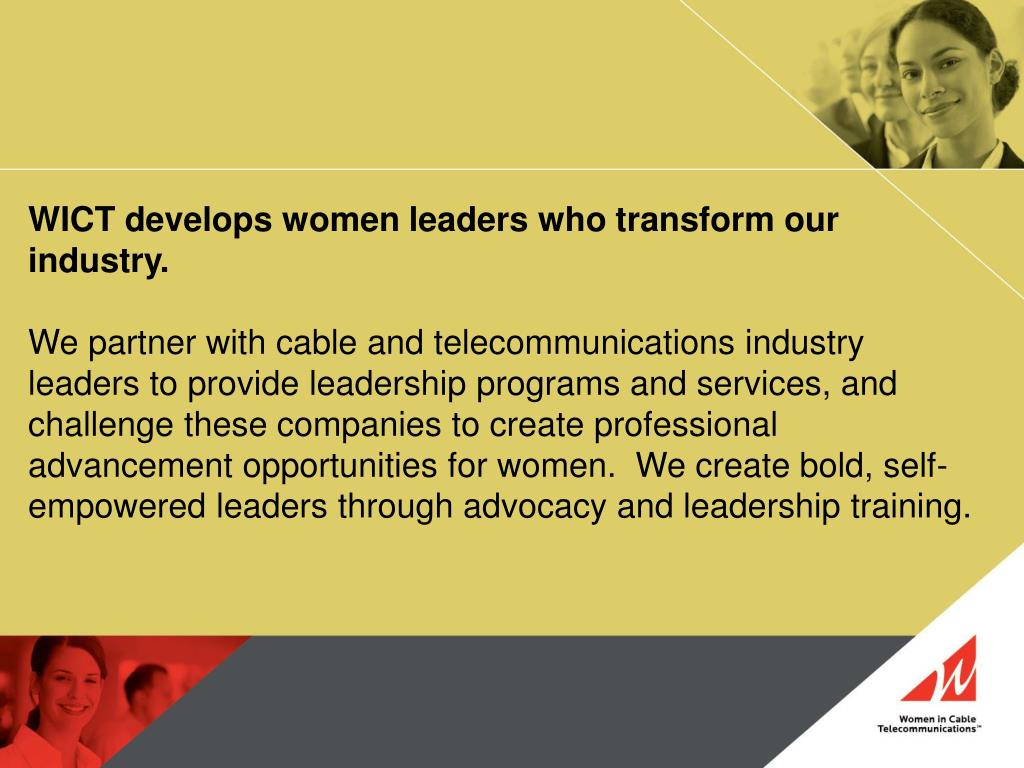 WICT develops women leaders who transform our industry.

We partner with cable and telecommunications industry leaders to provide leadership programs and services, and challenge these companies to create professional advancement opportunities for women. We create bold, self-empowered leaders through advocacy and leadership training.

Women in Cable Telecommunications™